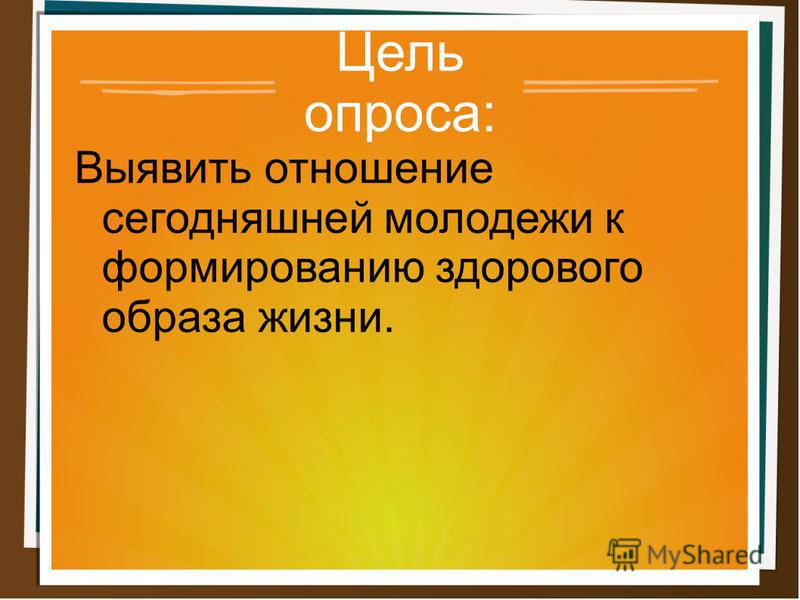 Цель опроса:

Выявить отношение сегодняшней молодежи к формированию здорового образа жизни.

MyShared